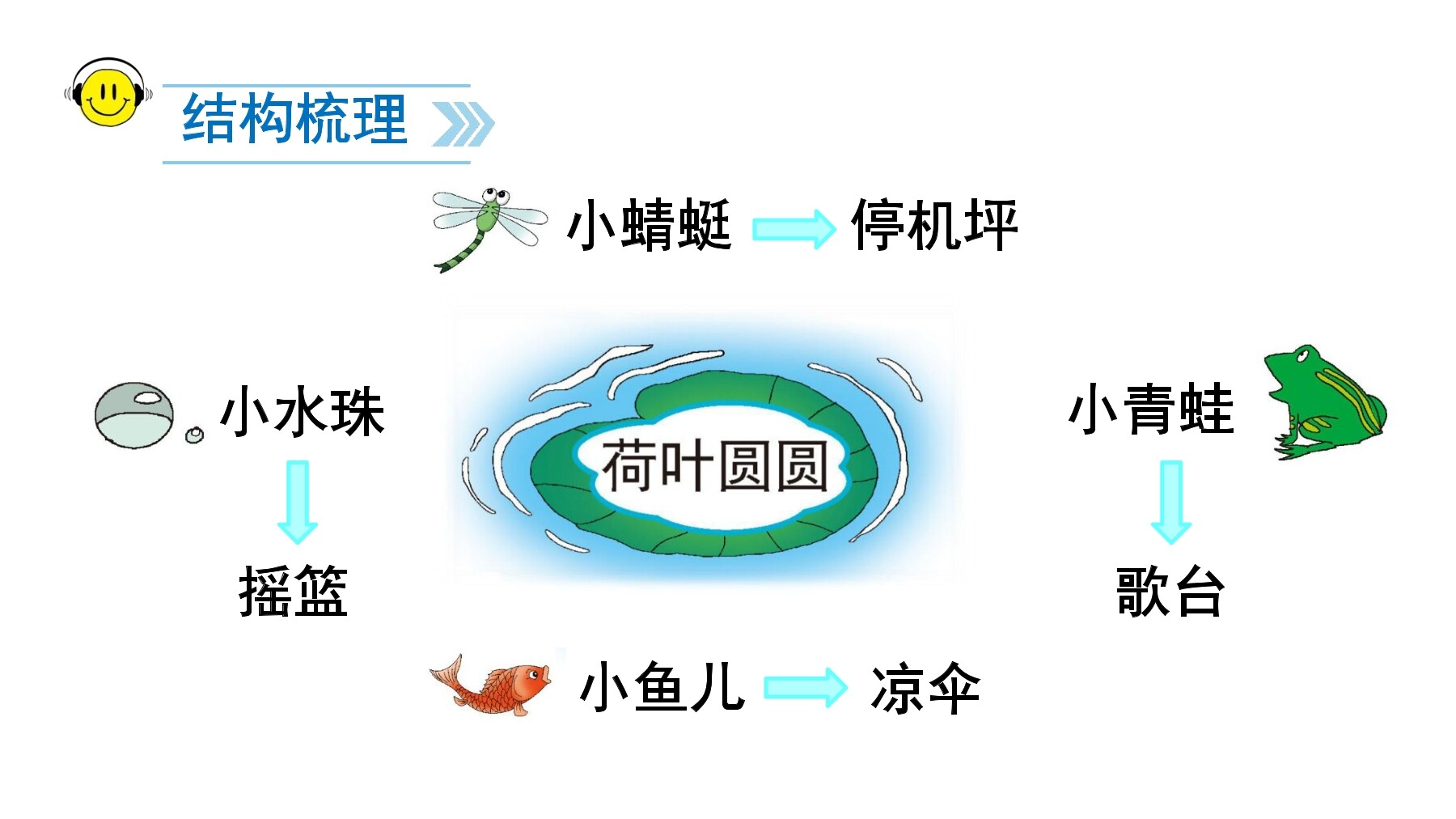 结构梳理

小蜻蜓 停机坪

小水珠

摇篮

荷叶圆圆

小青蛙

歌台

小鱼儿 凉伞